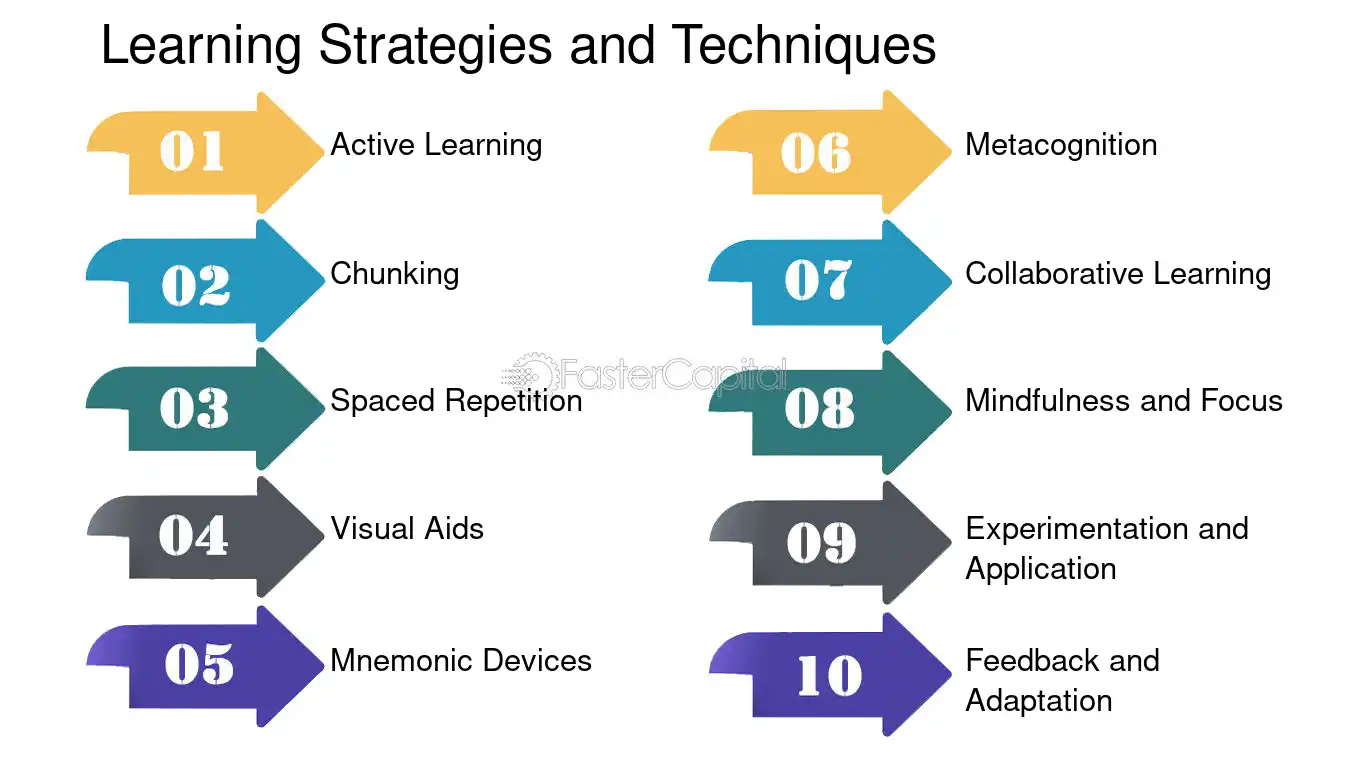 Learning Strategies and Techniques

01 Active Learning

02 Chunking

03 Spaced Repetition

04 Visual Aids

05 Mnemonic Devices

06 Metacognition

07 Collaborative Learning

08 Mindfulness and Focus

09 Experimentation and Application

10 Feedback and Adaptation

FasterCapital